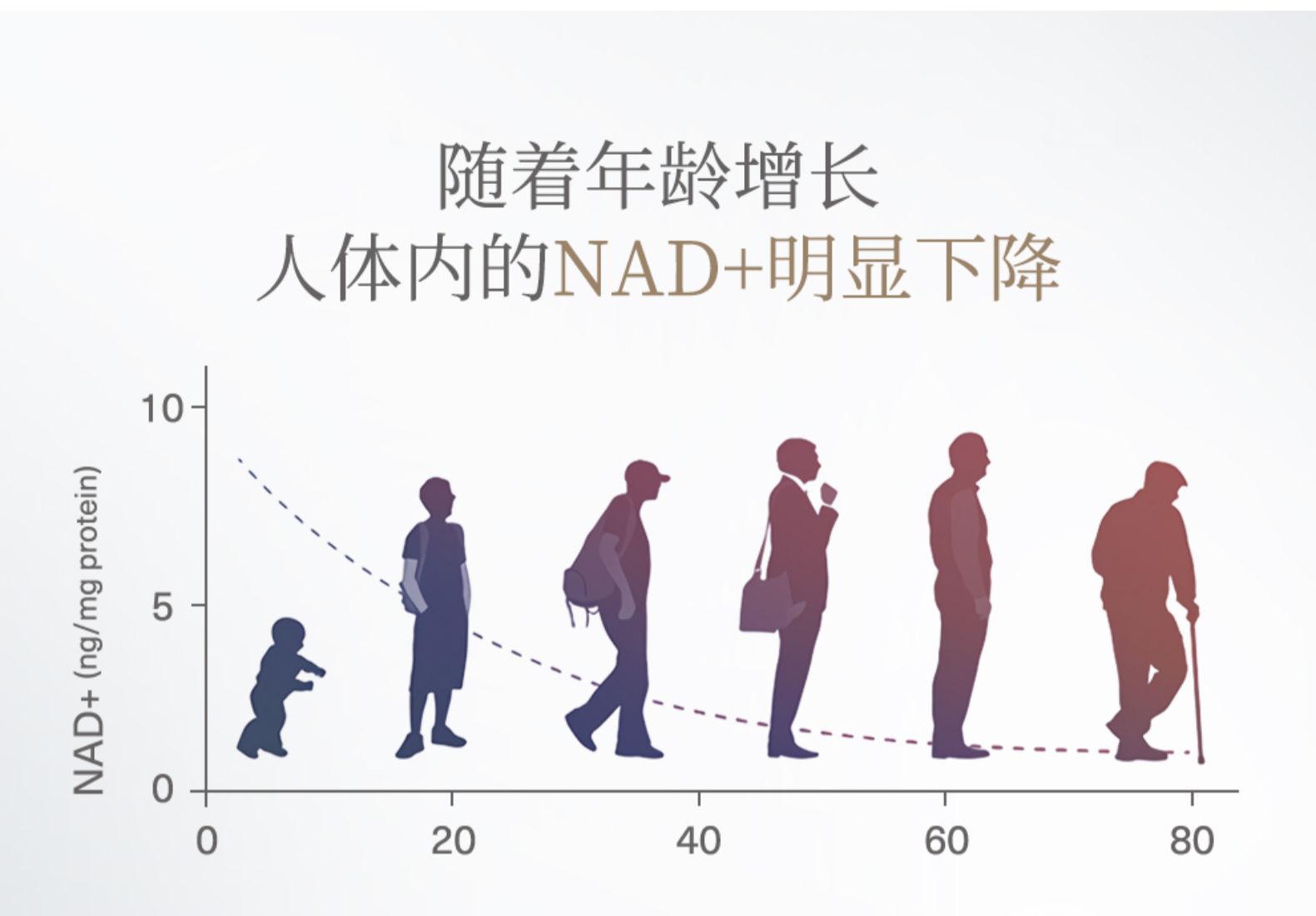 随着年龄增长
人体内的NAD+明显下降

NAD+ (ng/mg protein)

10
5
0

0
20
40
60
80